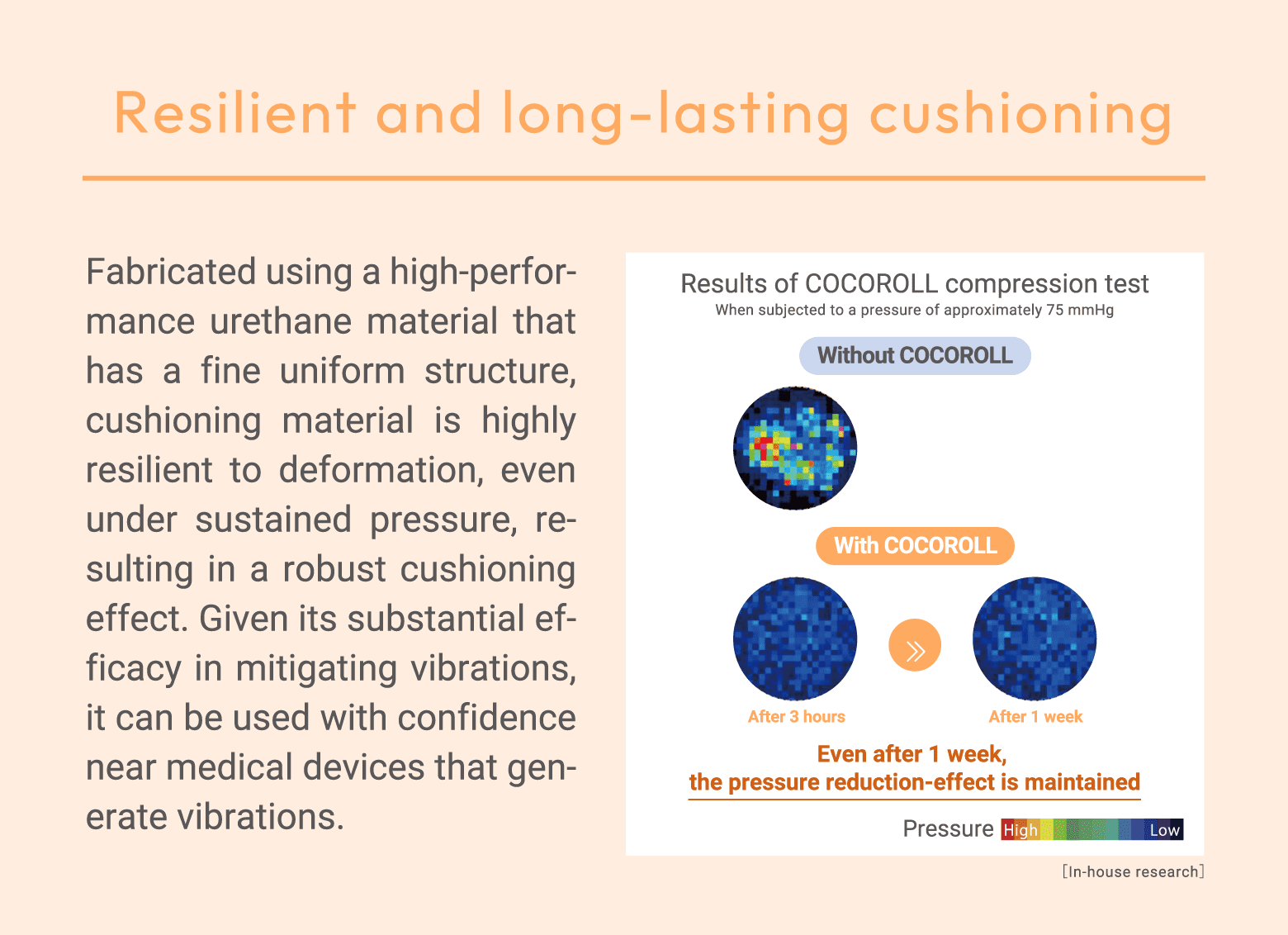 Resilient and long-lasting cushioning

Fabricated using a high-performance urethane material that has a fine uniform structure, cushioning material is highly resilient to deformation, even under sustained pressure, resulting in a robust cushioning effect. Given its substantial efficacy in mitigating vibrations, it can be used with confidence near medical devices that generate vibrations.

Results of COCOROLL compression test
When subjected to a pressure of approximately 75 mmHg

Without COCOROLL

With COCOROLL

After 3 hours

After 1 week

Even after 1 week,
the pressure reduction-effect is maintained

Pressure High Low

[In-house research]